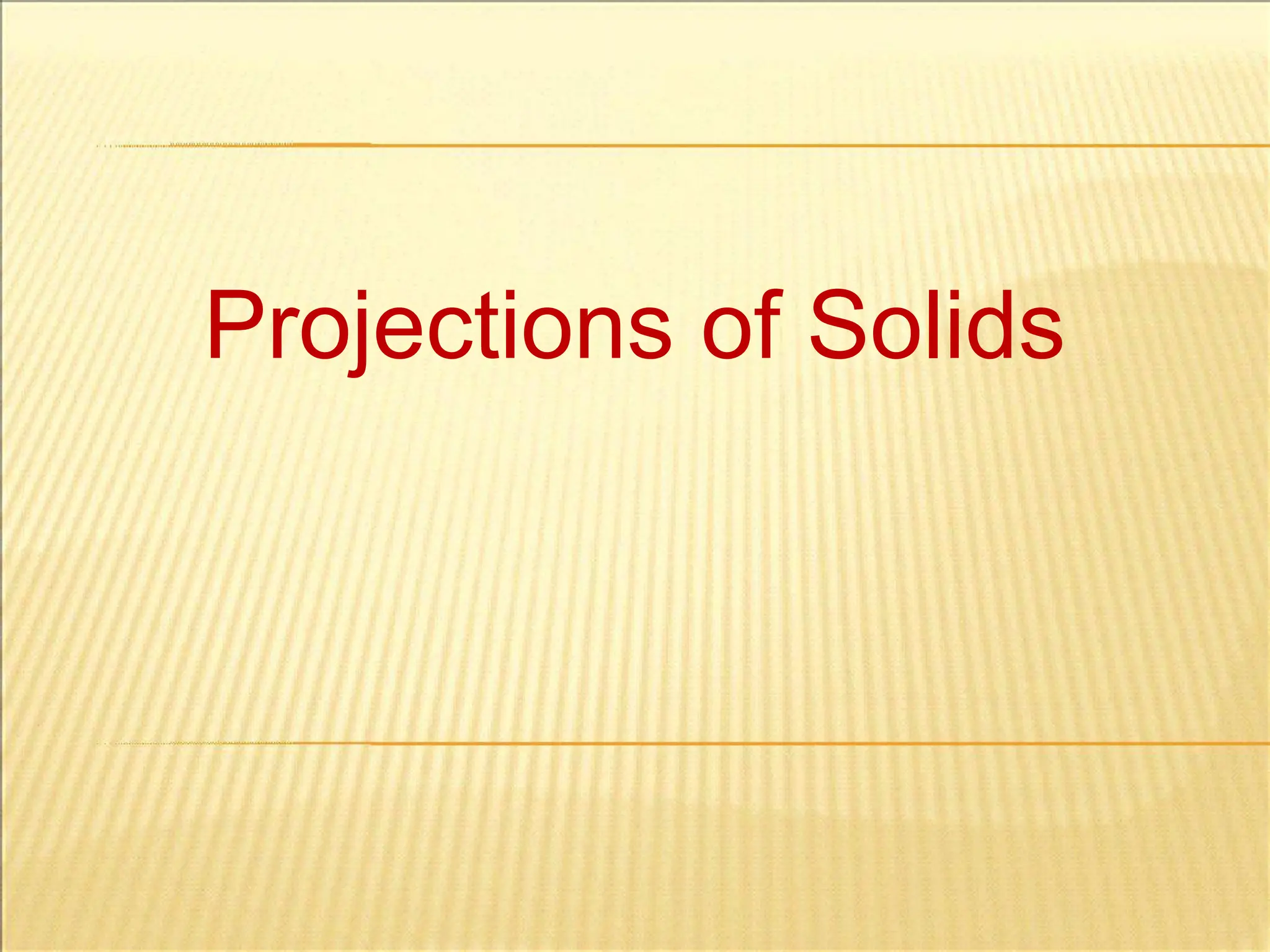 Projections of Solids